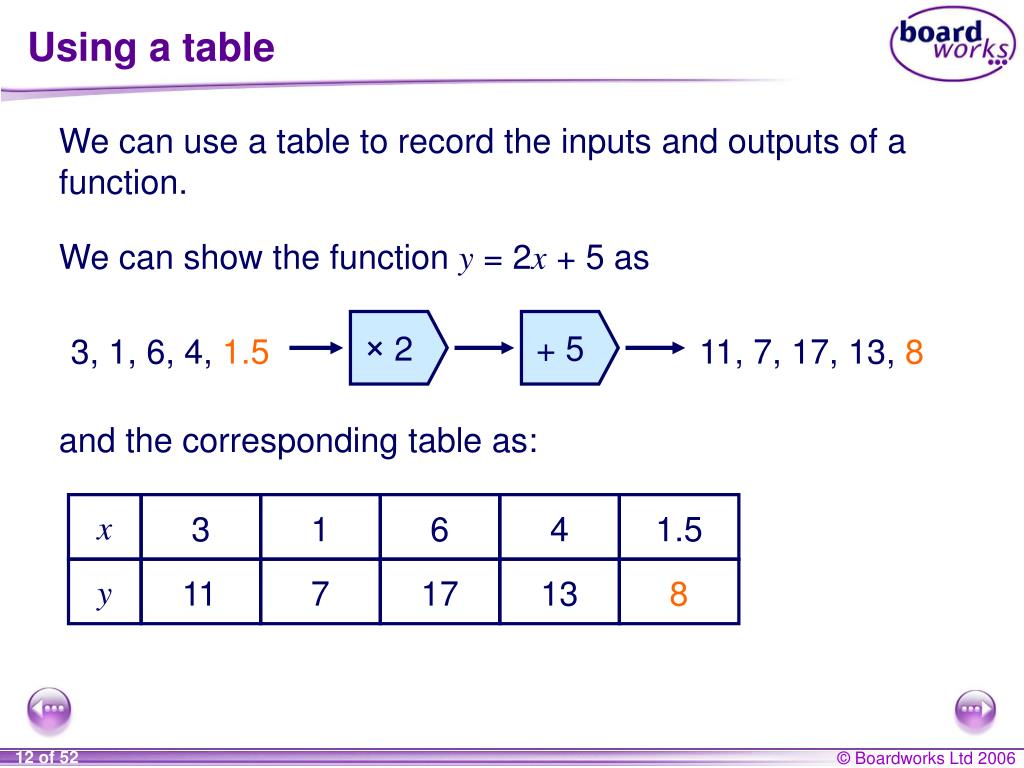 Using a table

board works

We can use a table to record the inputs and outputs of a function.

We can show the function $y = 2x + 5$ as

3, 1, 6, 4, 1.5 × 2 + 5 11, 7, 17, 13, 8

and the corresponding table as:

| $x$ | 3 | 1 | 6 | 4 | 1.5 |
|---|---|---|---|---|---|
| $y$ | 11 | 7 | 17 | 13 | 8 |

12 of 52

© Boardworks Ltd 2006